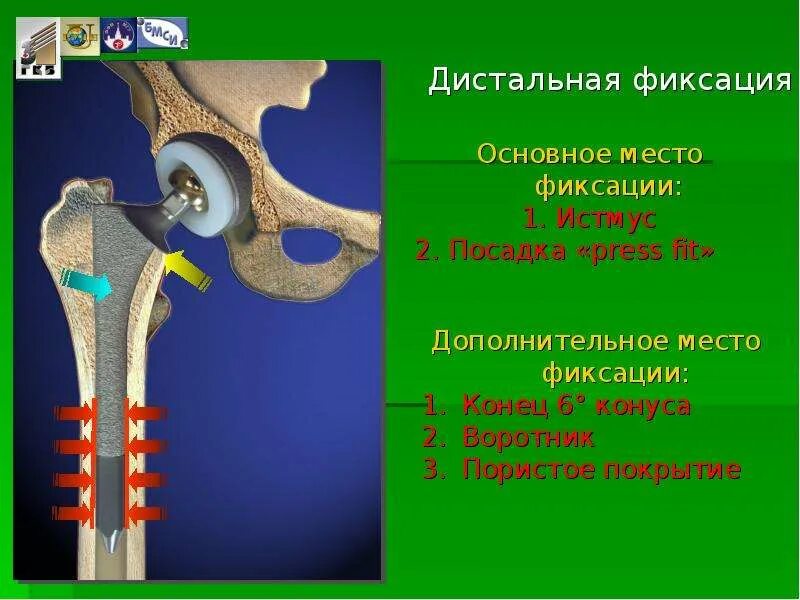 БМСИ

Дистальная фиксация

Основное место фиксации:
1. Истмус
2. Посадка «press fit»

Дополнительное место фиксации:
1. Конец 6° конуса
2. Воротник
3. Пористое покрытие